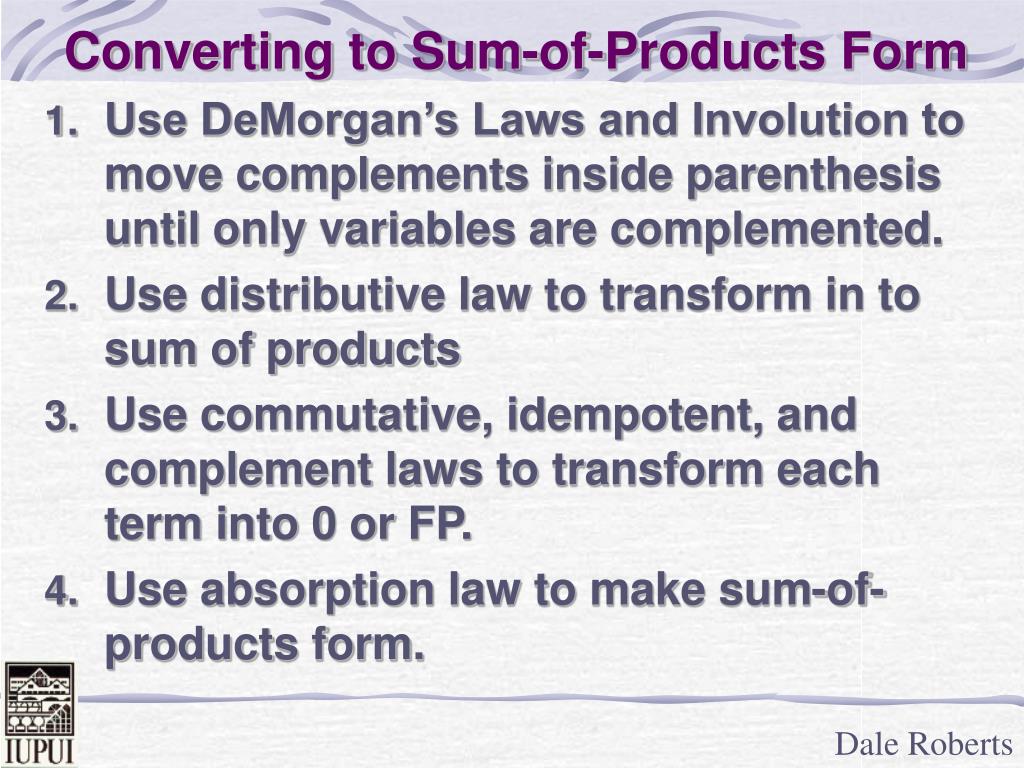 Converting to Sum-of-Products Form

1. Use DeMorgan’s Laws and Involution to move complements inside parenthesis until only variables are complemented.

2. Use distributive law to transform in to sum of products

3. Use commutative, idempotent, and complement laws to transform each term into 0 or FP.

4. Use absorption law to make sum-of-products form.

IUPUI

Dale Roberts